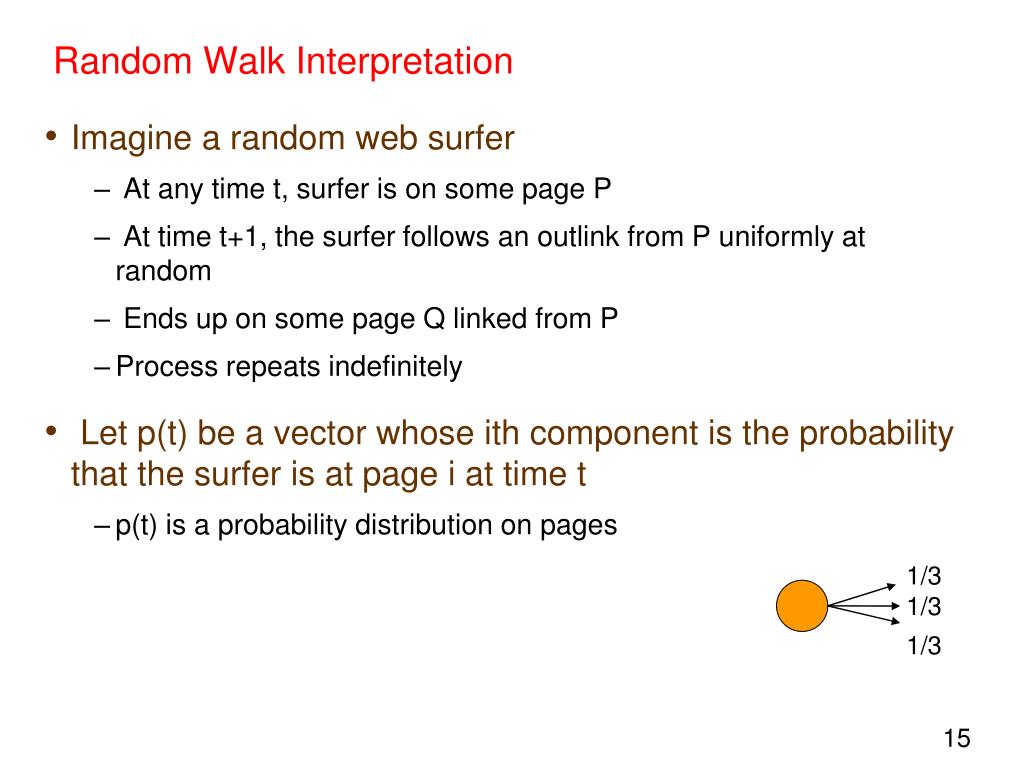 Random Walk Interpretation

• Imagine a random web surfer

– At any time t, surfer is on some page P

– At time t+1, the surfer follows an outlink from P uniformly at random

– Ends up on some page Q linked from P

– Process repeats indefinitely

• Let p(t) be a vector whose ith component is the probability that the surfer is at page i at time t

– p(t) is a probability distribution on pages

1/3
1/3
1/3

15